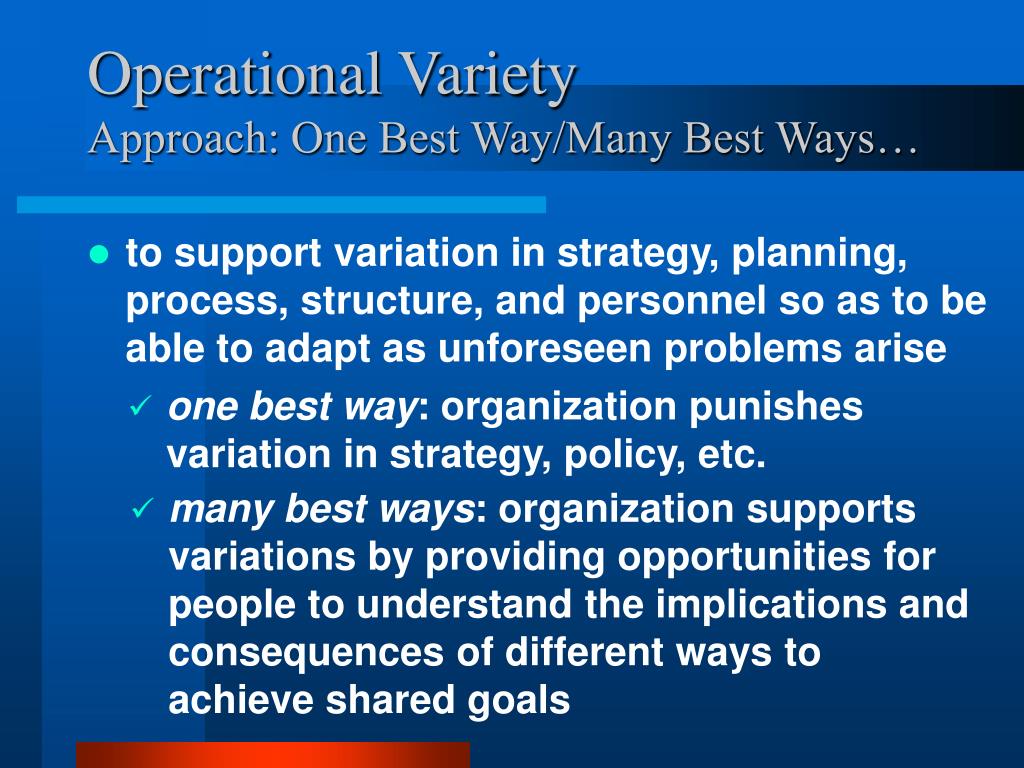 Operational Variety
Approach: One Best Way/Many Best Ways…

● to support variation in strategy, planning, process, structure, and personnel so as to be able to adapt as unforeseen problems arise

✓ one best way: organization punishes variation in strategy, policy, etc.

✓ many best ways: organization supports variations by providing opportunities for people to understand the implications and consequences of different ways to achieve shared goals